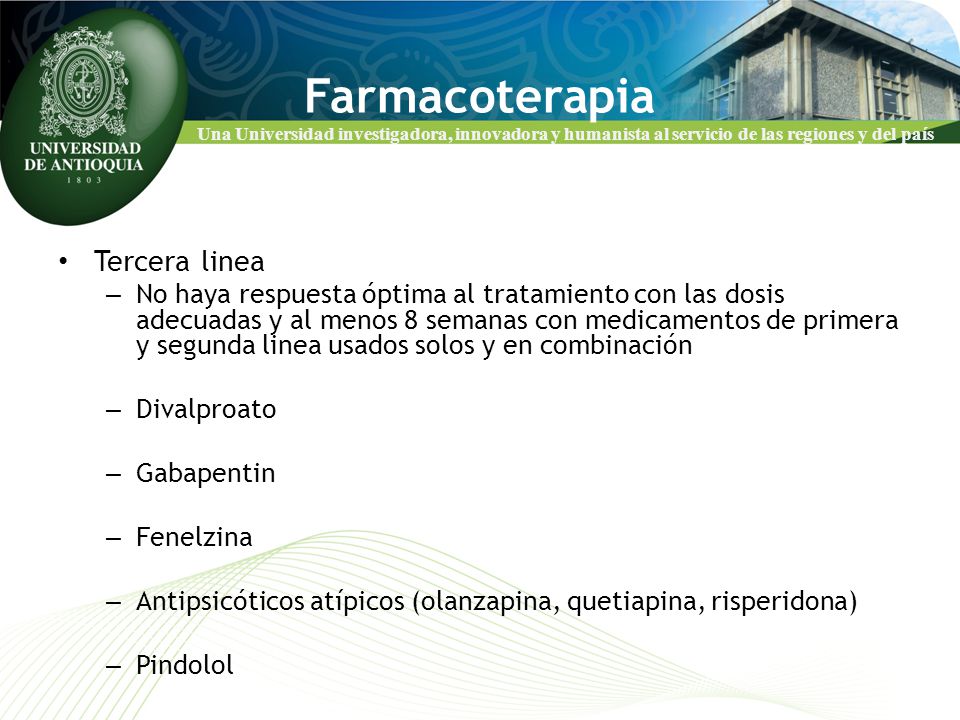 UNIVERSIDAD DE ANTIOQUIA
1 8 0 3

Farmacoterapia

Una Universidad investigadora, innovadora y humanista al servicio de las regiones y del país

• Tercera linea
– No haya respuesta óptima al tratamiento con las dosis adecuadas y al menos 8 semanas con medicamentos de primera y segunda linea usados solos y en combinación

– Divalproato

– Gabapentin

– Fenelzina

– Antipsicóticos atípicos (olanzapina, quetiapina, risperidona)

– Pindolol